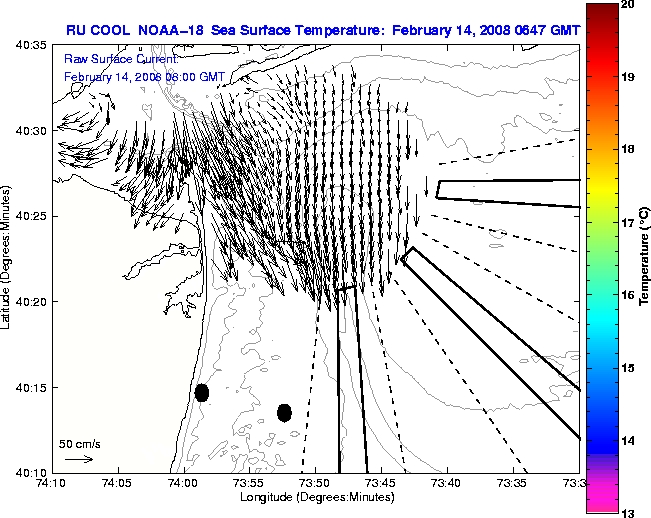 RU COOL NOAA-18 Sea Surface Temperature: February 14, 2008 0647 GMT

Raw Surface Current:
February 14, 2008 08:00 GMT

40:35
40:30
40:25
40:20
40:15
40:10

Latitude (Degrees:Minutes)

50 cm/s

74:10 74:05 74:00 73:55 73:50 73:45 73:40 73:35 73:3

Longitude (Degrees:Minutes)

20
19
18
17
16
15
14
13

Temperature (°C)